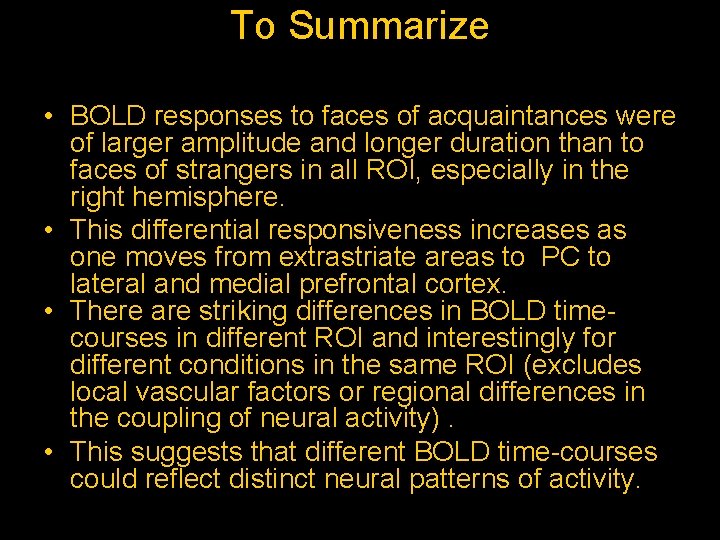 To Summarize

• BOLD responses to faces of acquaintances were of larger amplitude and longer duration than to faces of strangers in all ROI, especially in the right hemisphere.

• This differential responsiveness increases as one moves from extrastriate areas to PC to lateral and medial prefrontal cortex.

• There are striking differences in BOLD time-courses in different ROI and interestingly for different conditions in the same ROI (excludes local vascular factors or regional differences in the coupling of neural activity) .

• This suggests that different BOLD time-courses could reflect distinct neural patterns of activity.